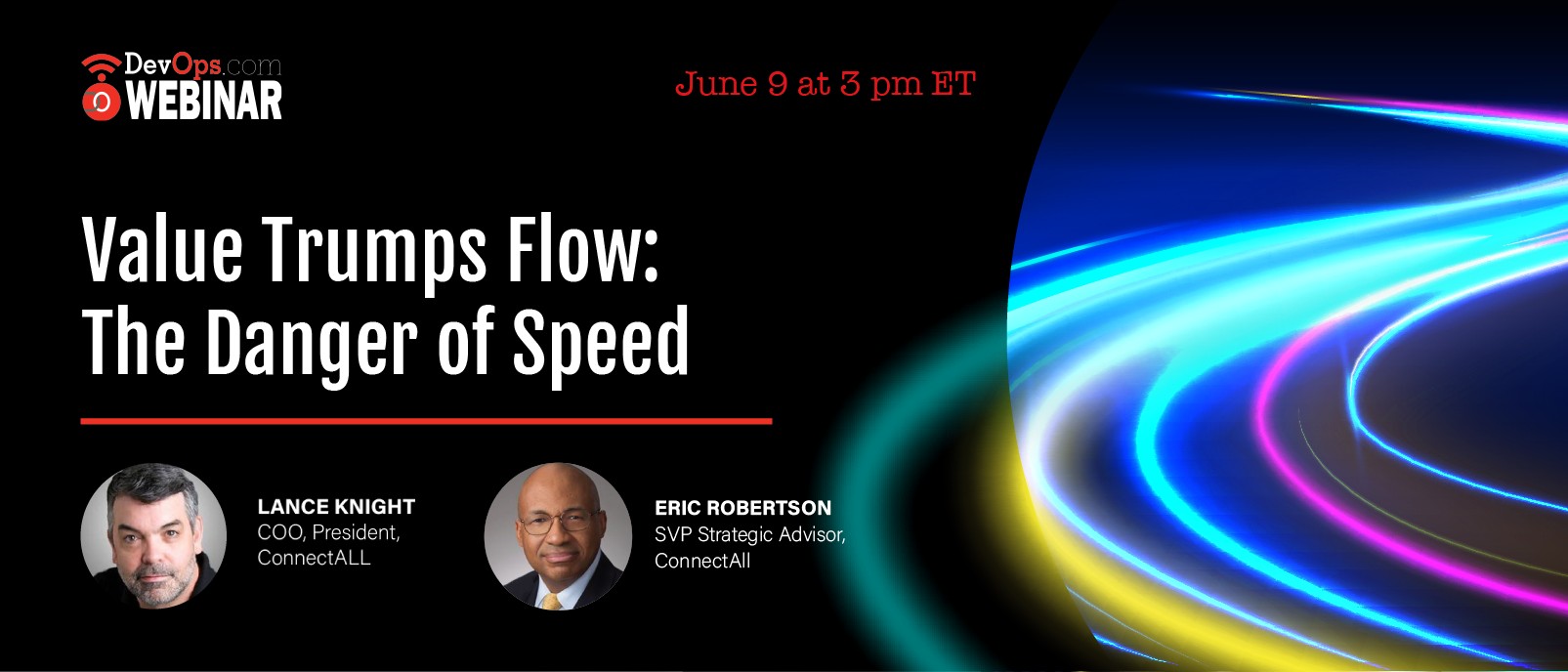 DevOps.com
WEBINAR

June 9 at 3 pm ET

Value Trumps Flow: The Danger of Speed

LANCE KNIGHT
COO, President, ConnectALL

ERIC ROBERTSON
SVP Strategic Advisor, ConnectAll